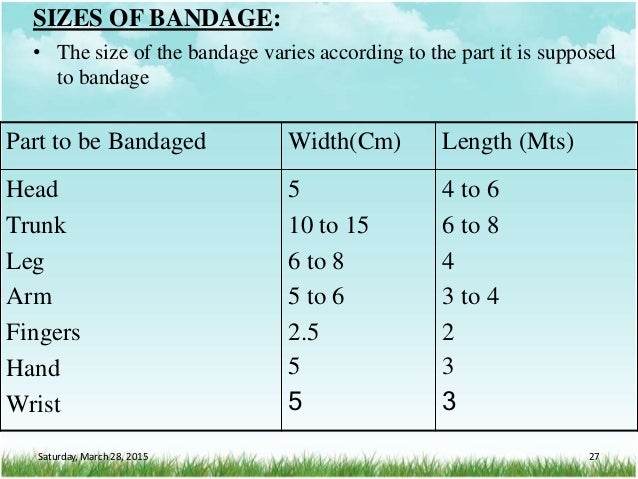 SIZES OF BANDAGE:

• The size of the bandage varies according to the part it is supposed to bandage

| Part to be Bandaged | Width(Cm) | Length (Mts) |
|---|---|---|
| Head | 5 | 4 to 6 |
| Trunk | 10 to 15 | 6 to 8 |
| Leg | 6 to 8 | 4 |
| Arm | 5 to 6 | 3 to 4 |
| Fingers | 2.5 | 2 |
| Hand | 5 | 3 |
| Wrist | 5 | 3 |

Saturday, March 28, 2015

27